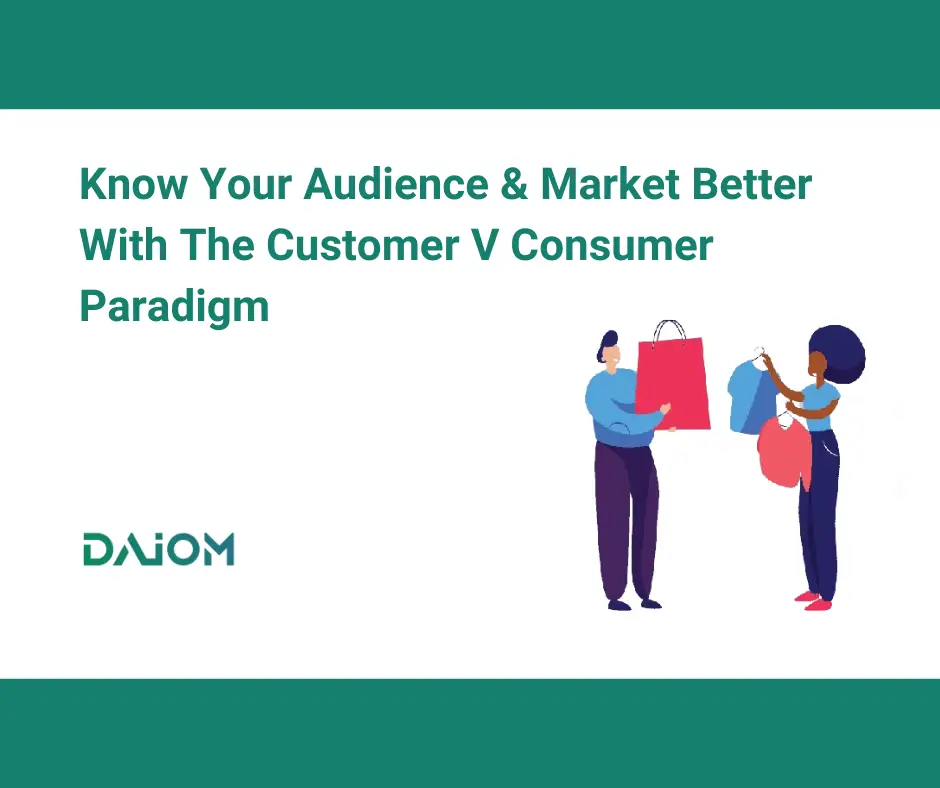 Know Your Audience & Market Better With The Customer V Consumer Paradigm

DAIOM